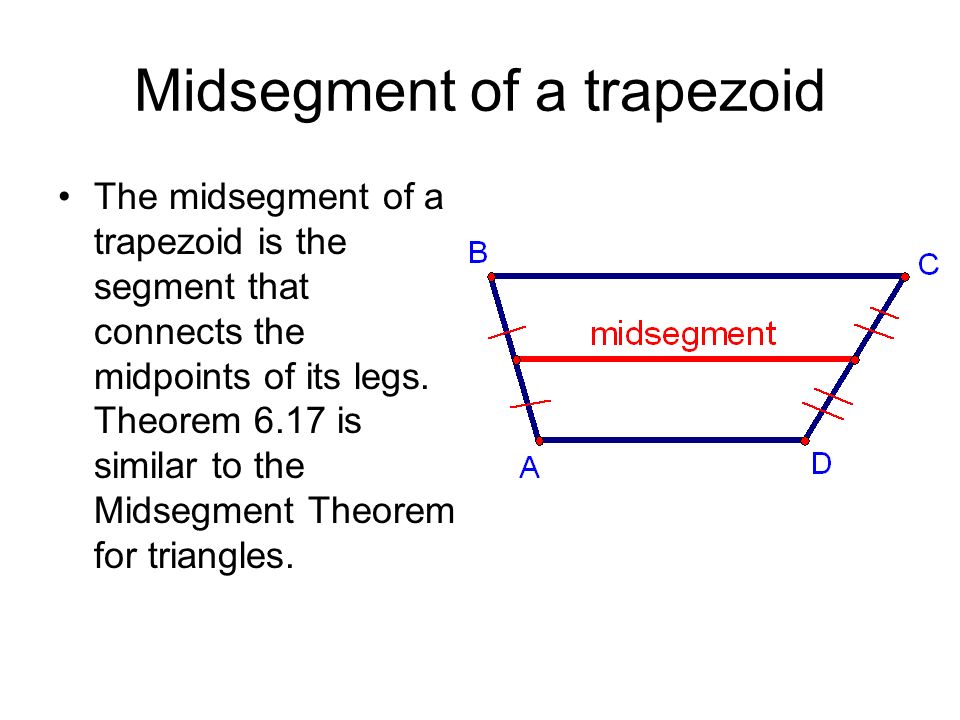 Midsegment of a trapezoid

• The midsegment of a trapezoid is the segment that connects the midpoints of its legs. Theorem 6.17 is similar to the Midsegment Theorem for triangles.

B
C
midsegment
A
D